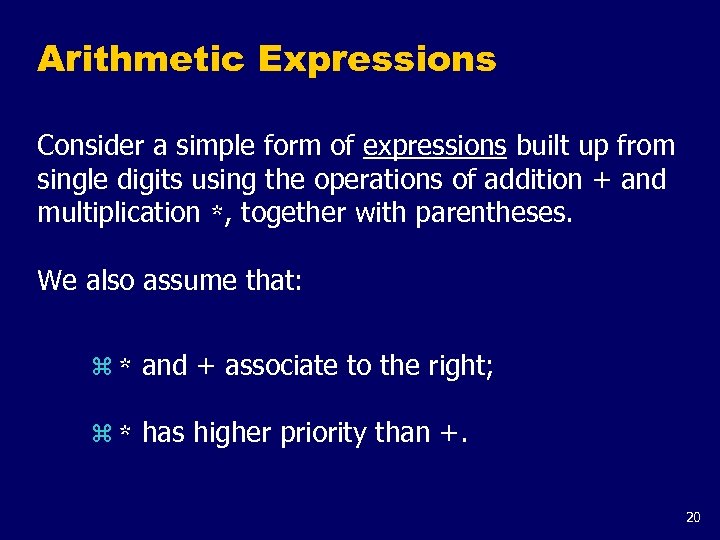 Arithmetic Expressions

Consider a simple form of expressions built up from single digits using the operations of addition + and multiplication *, together with parentheses.

We also assume that:

⌘ * and + associate to the right;

⌘ * has higher priority than +.

20